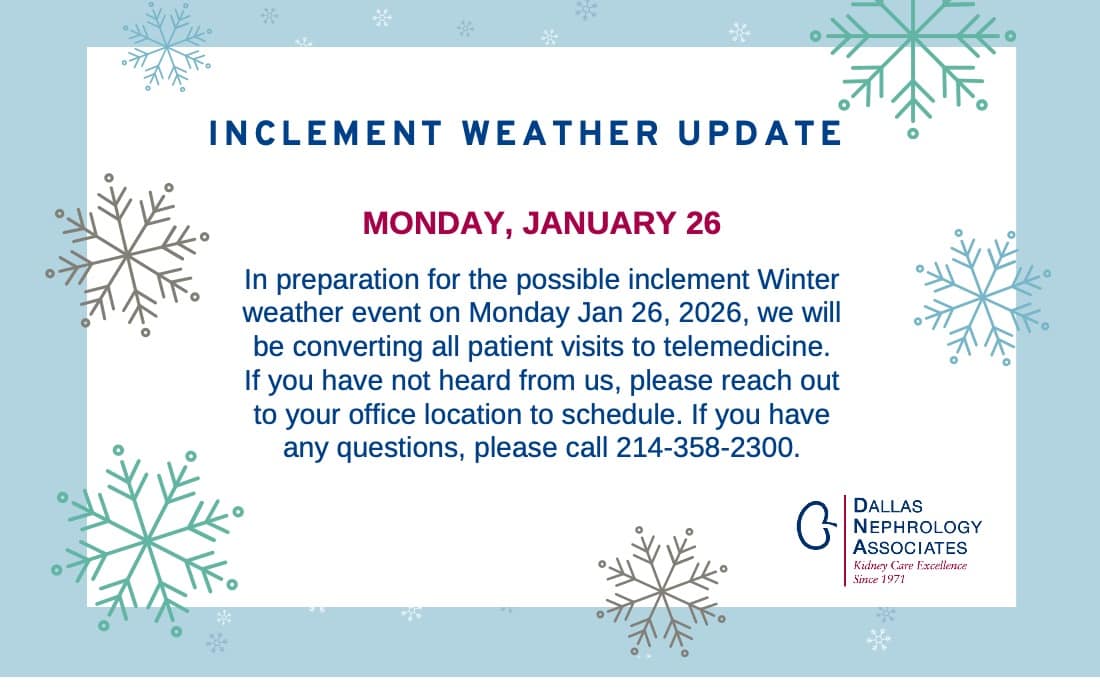 INCLEMENT WEATHER UPDATE

MONDAY, JANUARY 26

In preparation for the possible inclement Winter weather event on Monday Jan 26, 2026, we will be converting all patient visits to telemedicine. If you have not heard from us, please reach out to your office location to schedule. If you have any questions, please call 214-358-2300.

DALLAS
NEPHROLOGY
ASSOCIATES
Kidney Care Excellence
Since 1971